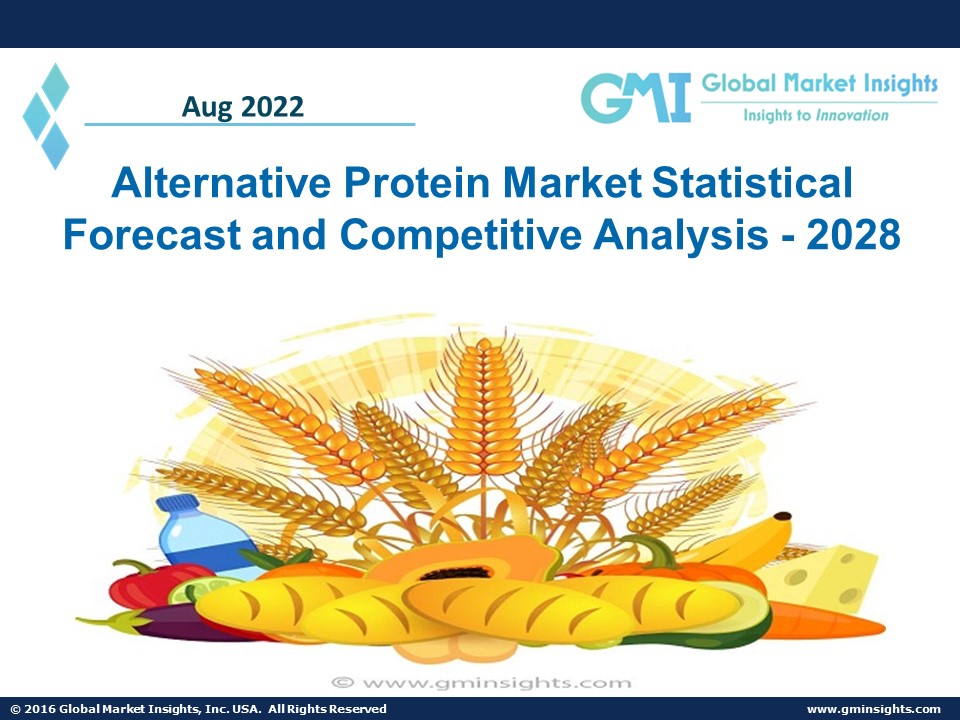 Aug 2022

GMI Global Market Insights
Insights to Innovation

Alternative Protein Market Statistical Forecast and Competitive Analysis - 2028

© www.gminsights.com

© 2016 Global Market Insights, Inc. USA. All Rights Reserved

www.gminsights.com